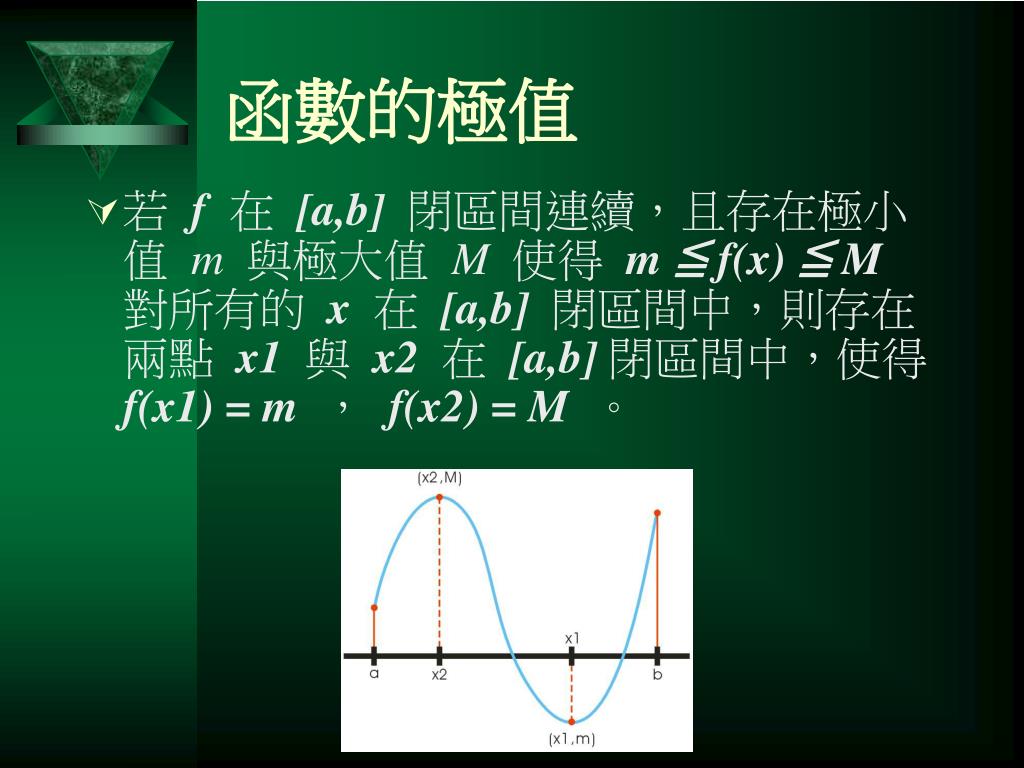 函數的極值

若 $f$ 在 $[a,b]$ 閉區間連續，且存在極小值 $m$ 與極大值 $M$ 使得 $m \leqq f(x) \leqq M$ 對所有的 $x$ 在 $[a,b]$ 閉區間中，則存在兩點 $x1$ 與 $x2$ 在 $[a,b]$ 閉區間中，使得 $f(x1) = m$ ， $f(x2) = M$ 。

(x2,M)
x1
a
x2
b
(x1,m)